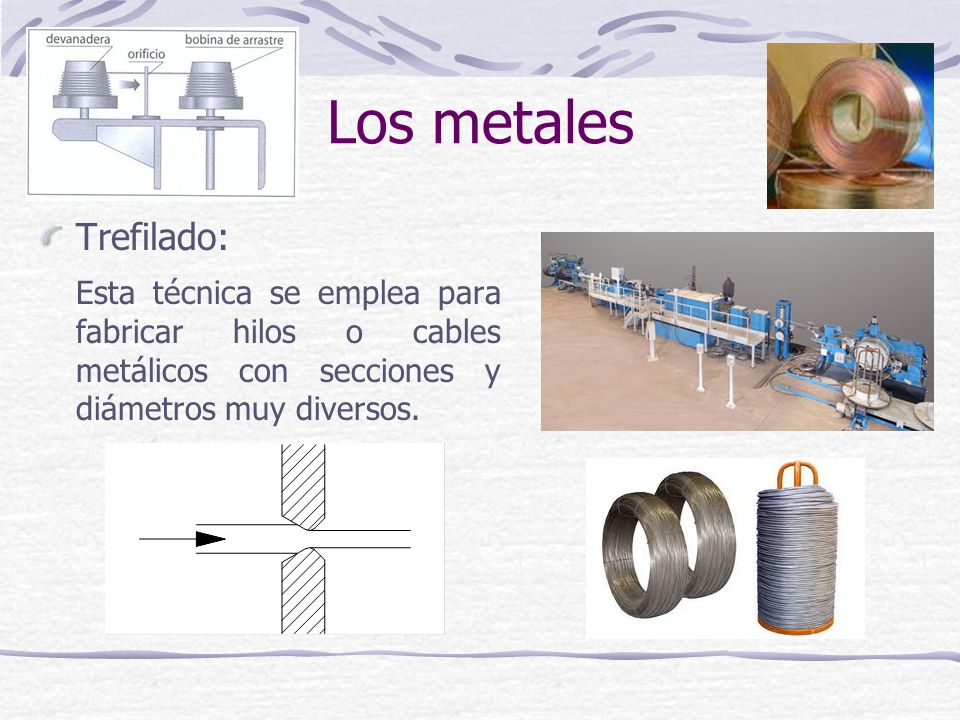 devanadera
orificio
bobina de arrastre

Los metales

Trefilado:

Esta técnica se emplea para fabricar hilos o cables metálicos con secciones y diámetros muy diversos.